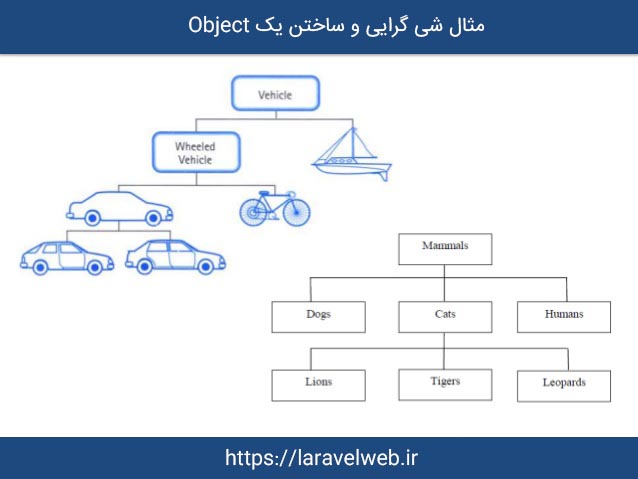 مثال شی گرایی و ساختن یک Object

Vehicle

Wheeled Vehicle

Mammals

Dogs

Cats

Humans

Lions

Tigers

Leopards

https://laravelweb.ir